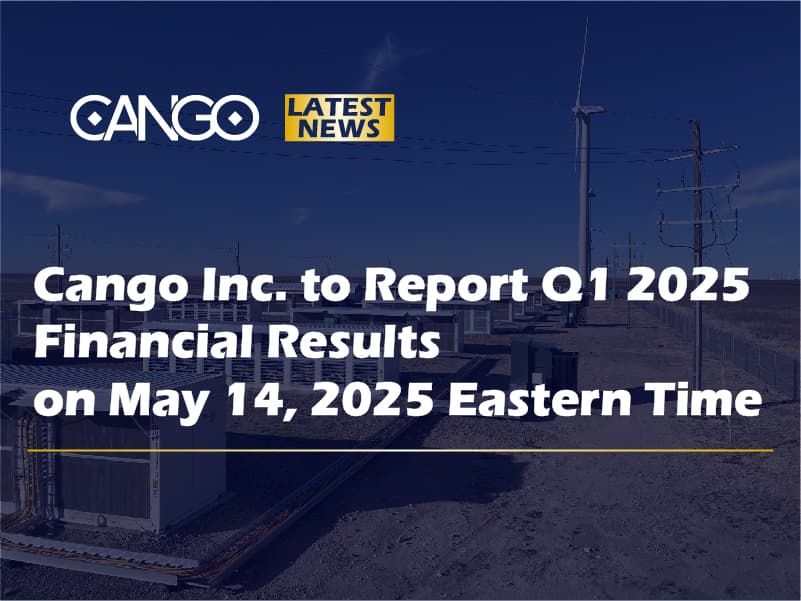 CANGO

LATEST NEWS

Cango Inc. to Report Q1 2025 Financial Results on May 14, 2025 Eastern Time